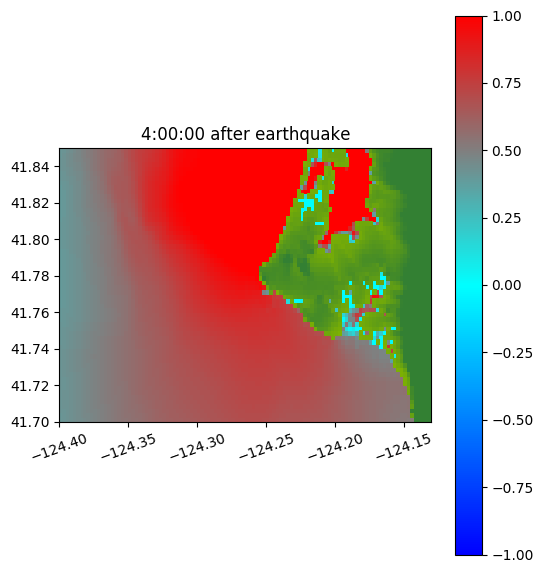 4:00:00 after earthquake

41.84
41.82
41.80
41.78
41.76
41.74
41.72
41.70

−124.40
−124.35
−124.30
−124.25
−124.20
−124.15

1.00
0.75
0.50
0.25
0.00
−0.25
−0.50
−0.75
−1.00